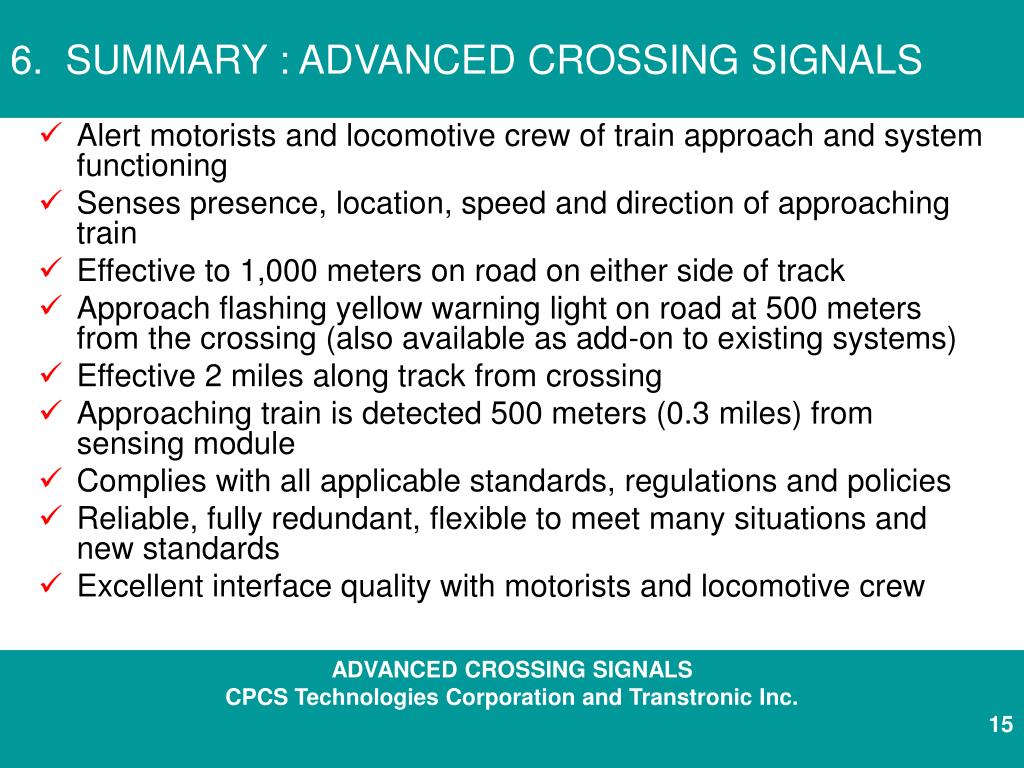 6. SUMMARY : ADVANCED CROSSING SIGNALS

✓ Alert motorists and locomotive crew of train approach and system functioning
✓ Senses presence, location, speed and direction of approaching train
✓ Effective to 1,000 meters on road on either side of track
✓ Approach flashing yellow warning light on road at 500 meters from the crossing (also available as add-on to existing systems)
✓ Effective 2 miles along track from crossing
✓ Approaching train is detected 500 meters (0.3 miles) from sensing module
✓ Complies with all applicable standards, regulations and policies
✓ Reliable, fully redundant, flexible to meet many situations and new standards
✓ Excellent interface quality with motorists and locomotive crew

ADVANCED CROSSING SIGNALS
CPCS Technologies Corporation and Transtronic Inc.

15